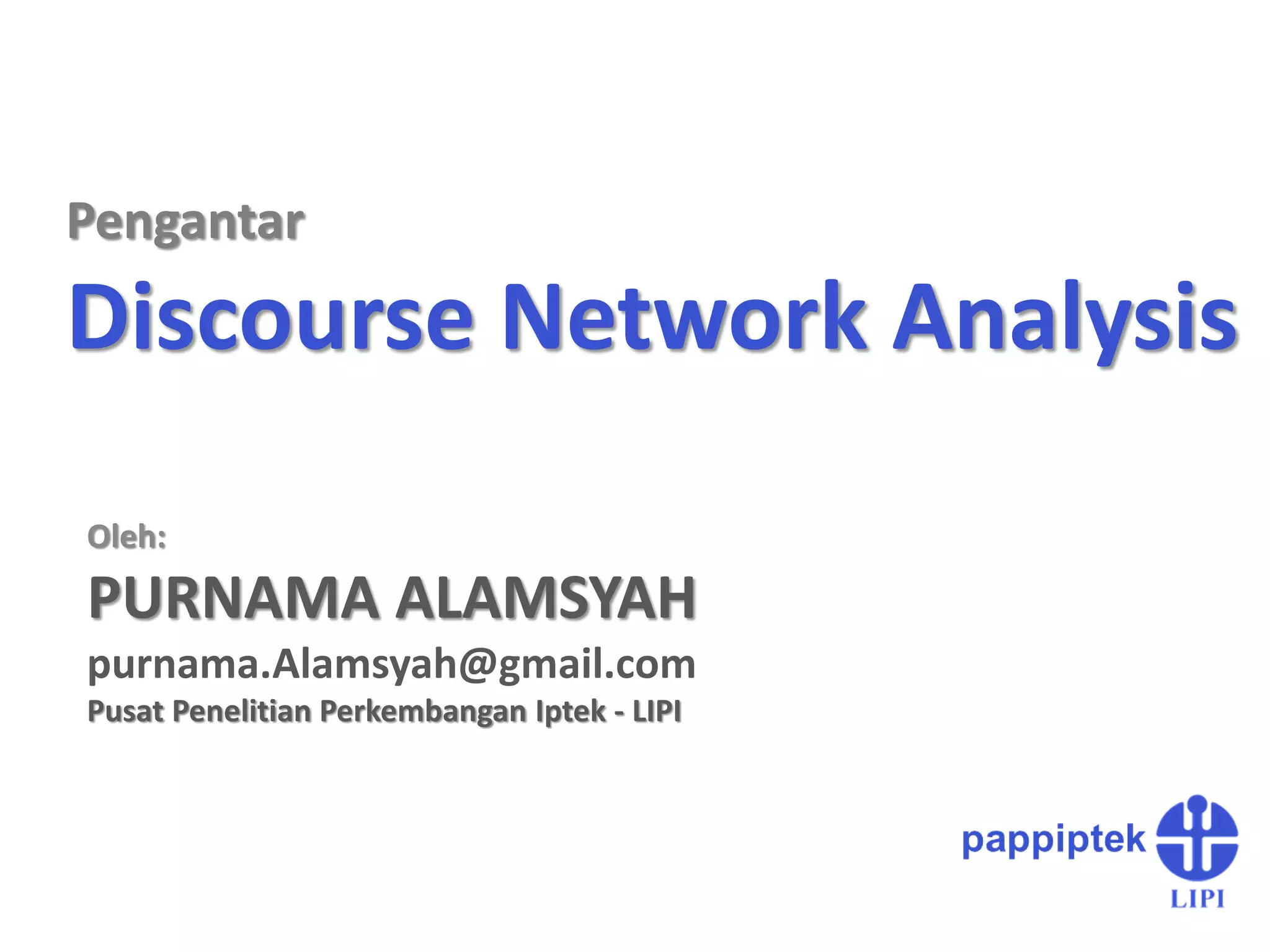 Pengantar

Discourse Network Analysis

Oleh:

PURNAMA ALAMSYAH

purnama.Alamsyah@gmail.com

Pusat Penelitian Perkembangan Iptek - LIPI

pappiptek

LIPI